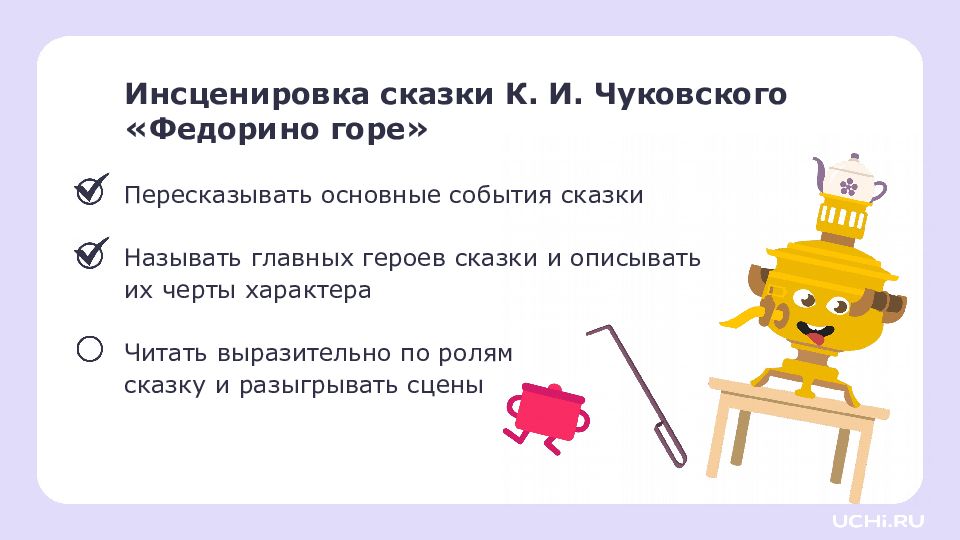 Инсценировка сказки К. И. Чуковского «Федорино горе»

Пересказывать основные события сказки

Называть главных героев сказки и описывать их черты характера

Читать выразительно по ролям сказку и разыгрывать сцены

UCHi.RU